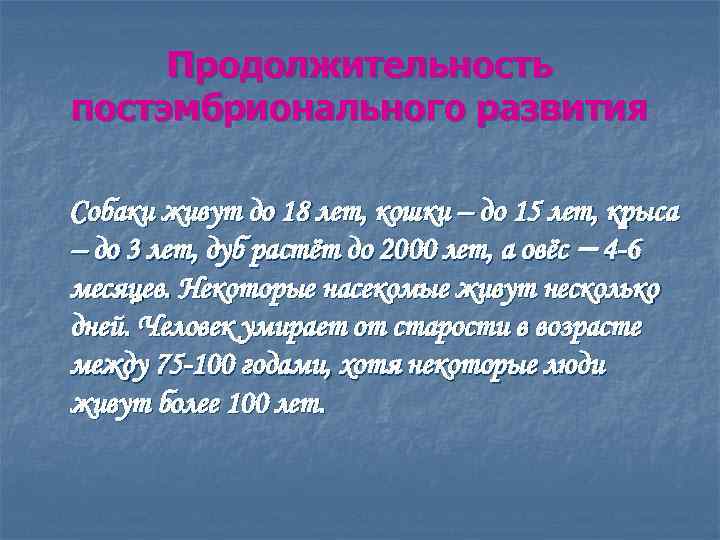 Продолжительность постэмбрионального развития

Собаки живут до 18 лет, кошки – до 15 лет, крыса – до 3 лет, дуб растёт до 2000 лет, а овёс – 4-6 месяцев. Некоторые насекомые живут несколько дней. Человек умирает от старости в возрасте между 75-100 годами, хотя некоторые люди живут более 100 лет.